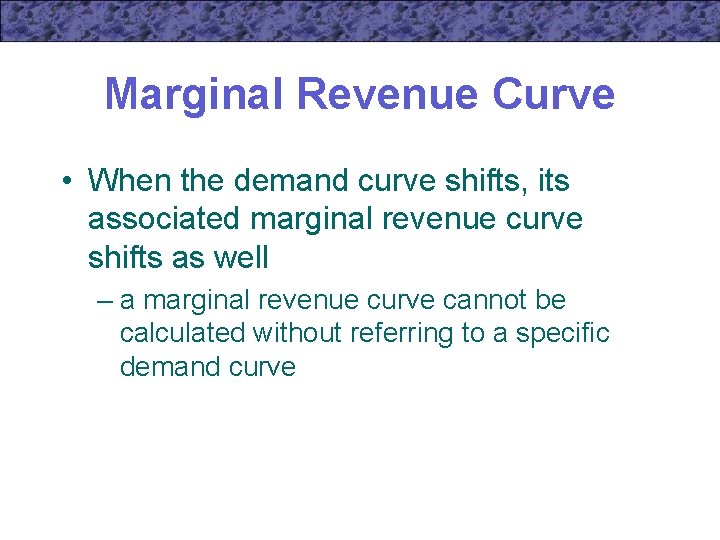 Marginal Revenue Curve

• When the demand curve shifts, its associated marginal revenue curve shifts as well

– a marginal revenue curve cannot be calculated without referring to a specific demand curve